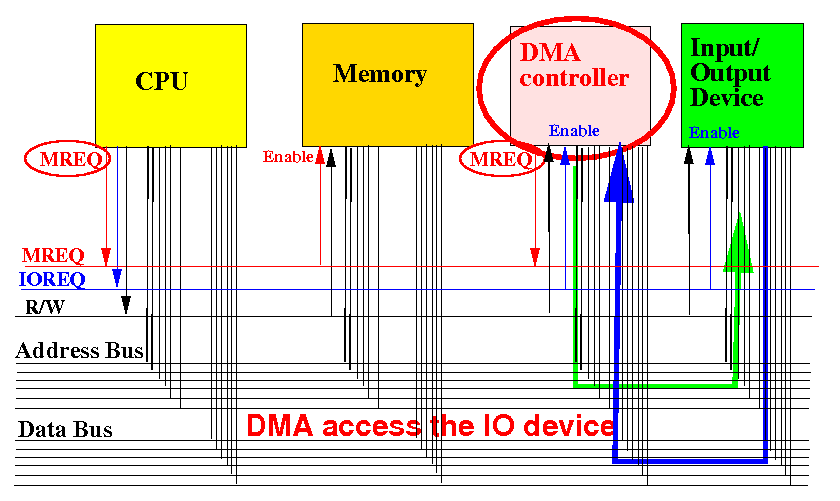 CPU

Memory

DMA controller

Input/ Output Device

Enable

Enable

MREQ

Enable

MREQ

MREQ

IOREQ

R/W

Address Bus

Data Bus

DMA access the IO device